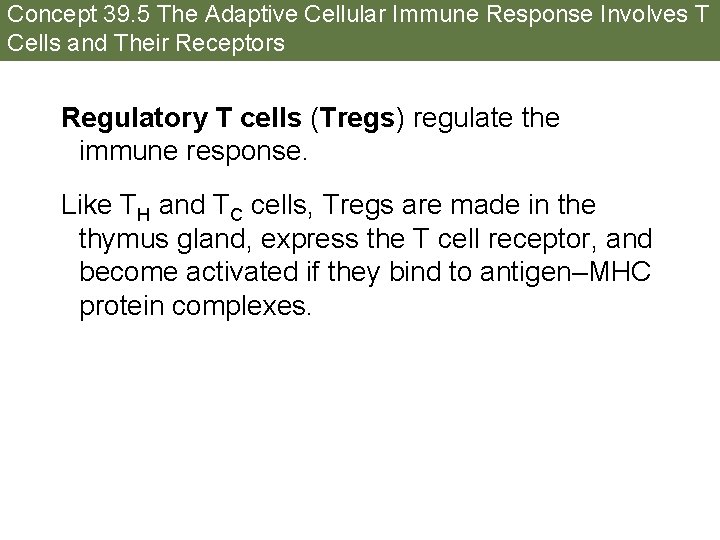 Concept 39.5 The Adaptive Cellular Immune Response Involves T Cells and Their Receptors

Regulatory T cells (Tregs) regulate the immune response.

Like $T_H$ and $T_C$ cells, Tregs are made in the thymus gland, express the T cell receptor, and become activated if they bind to antigen–MHC protein complexes.